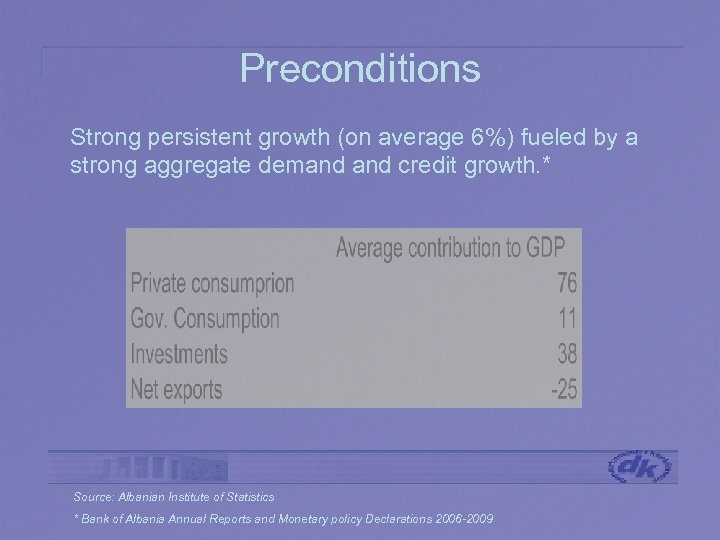 Preconditions

Strong persistent growth (on average 6%) fueled by a strong aggregate demand and credit growth.*

| | Average contribution to GDP |
|---|---|
| Private consumprion | 76 |
| Gov. Consumption | 11 |
| Investments | 38 |
| Net exports | -25 |

dk

Source: Albanian Institute of Statistics

* Bank of Albania Annual Reports and Monetary policy Declarations 2006-2009